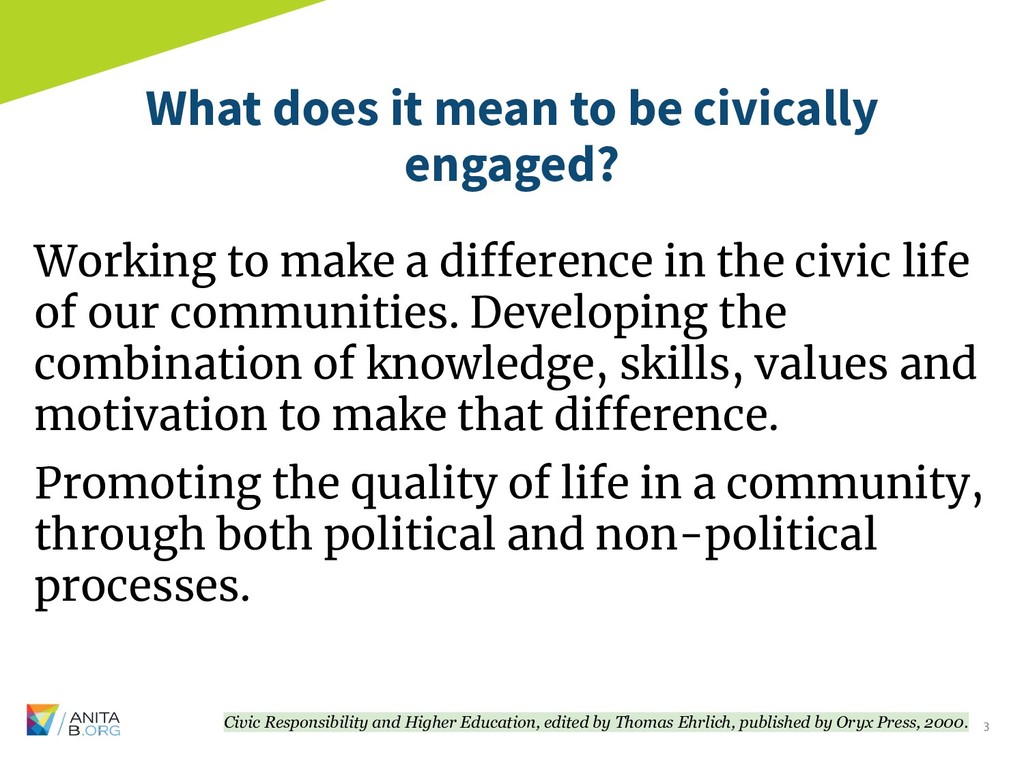 What does it mean to be civically engaged?

Working to make a difference in the civic life of our communities. Developing the combination of knowledge, skills, values and motivation to make that difference.

Promoting the quality of life in a community, through both political and non-political processes.

ANITA B.ORG

Civic Responsibility and Higher Education, edited by Thomas Ehrlich, published by Oryx Press, 2000.

3